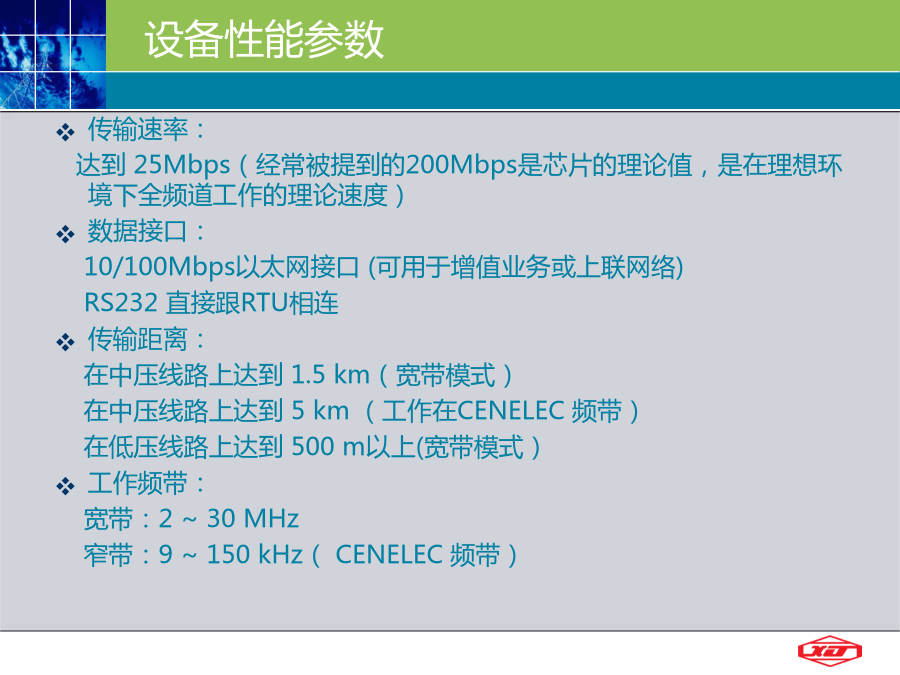 设备性能参数

❖ 传输速率：

达到 25Mbps（经常被提到的200Mbps是芯片的理论值，是在理想环境下全频道工作的理论速度）

❖ 数据接口：

10/100Mbps以太网接口 (可用于增值业务或上联网络)

RS232 直接跟RTU相连

❖ 传输距离：

在中压线路上达到 1.5 km（宽带模式）

在中压线路上达到 5 km （工作在CENELEC 频带）

在低压线路上达到 500 m以上(宽带模式）

❖ 工作频带：

宽带：2 ~ 30 MHz

窄带：9 ~ 150 kHz（ CENELEC 频带）

XD